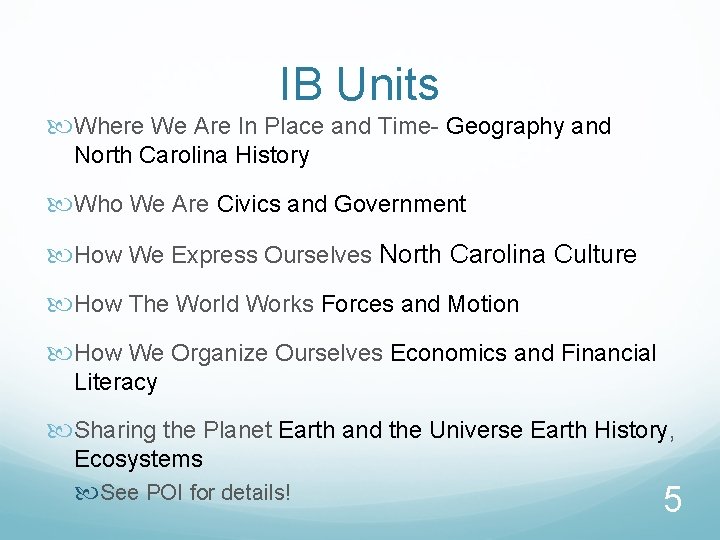 IB Units

Where We Are In Place and Time- Geography and North Carolina History

Who We Are Civics and Government

How We Express Ourselves North Carolina Culture

How The World Works Forces and Motion

How We Organize Ourselves Economics and Financial Literacy

Sharing the Planet Earth and the Universe Earth History, Ecosystems

See POI for details!

5